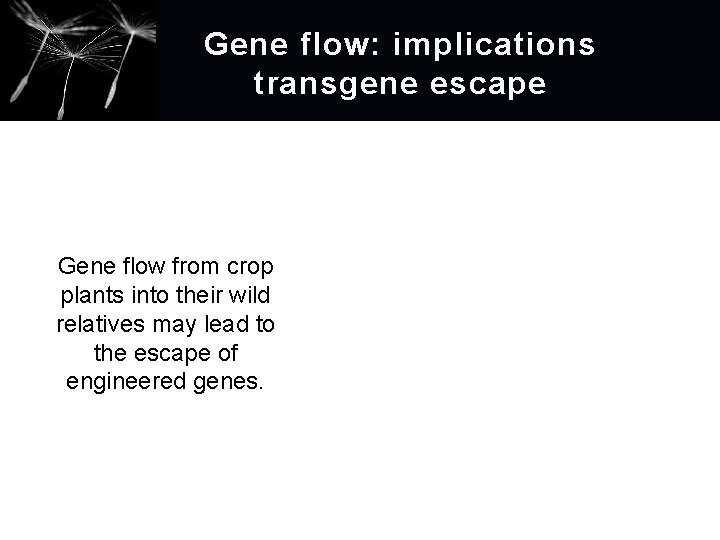 Gene flow: implications
transgene escape

Gene flow from crop plants into their wild relatives may lead to the escape of engineered genes.